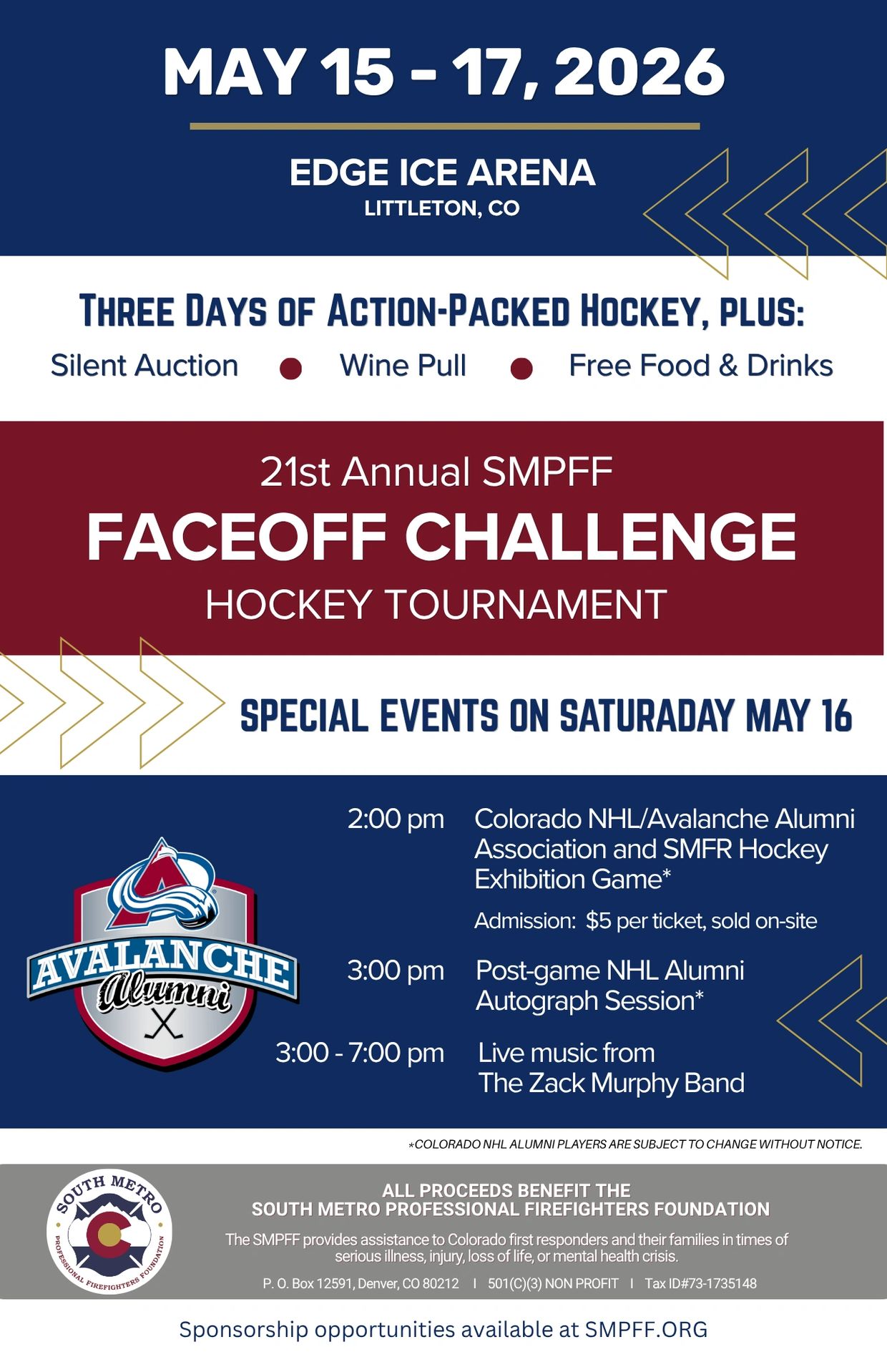 MAY 15 - 17, 2026

EDGE ICE ARENA
LITTLETON, CO

THREE DAYS OF ACTION-PACKED HOCKEY, PLUS:

Silent Auction ● Wine Pull ● Free Food & Drinks

21st Annual SMPFF
FACEOFF CHALLENGE
HOCKEY TOURNAMENT

SPECIAL EVENTS ON SATURADAY MAY 16

AVALANCHE Alumni

2:00 pm Colorado NHL/Avalanche Alumni Association and SMFR Hockey Exhibition Game*

Admission: $5 per ticket, sold on-site

3:00 pm Post-game NHL Alumni Autograph Session*

3:00 - 7:00 pm Live music from The Zack Murphy Band

*COLORADO NHL ALUMNI PLAYERS ARE SUBJECT TO CHANGE WITHOUT NOTICE.

SOUTH METRO PROFESSIONAL FIREFIGHTERS FOUNDATION

ALL PROCEEDS BENEFIT THE
SOUTH METRO PROFESSIONAL FIREFIGHTERS FOUNDATION

The SMPFF provides assistance to Colorado first responders and their families in times of serious illness, injury, loss of life, or mental health crisis.

P. O. Box 12591, Denver, CO 80212 I 501(C)(3) NON PROFIT I Tax ID#73-1735148

Sponsorship opportunities available at SMPFF.ORG